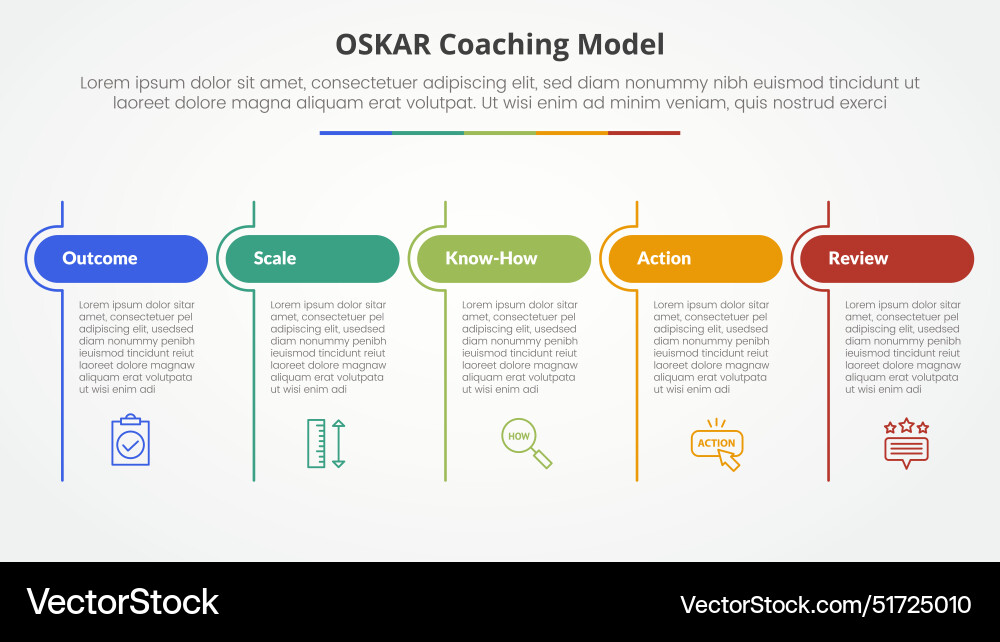 OSKAR Coaching Model

Lorem ipsum dolor sit amet, consectetuer adipiscing elit, sed diam nonummy nibh euismod tincidunt ut laoreet dolore magna aliquam erat volutpat. Ut wisi enim ad minim veniam, quis nostrud exerci

Outcome

Lorem ipsum dolor sitar amet, consectetuer pel adipiscing elit, usedsed diam nonummy penibh ieuismod tincidunt reiut laoreet dolore magnaw aliquam erat volutpata ut wisi enim adi

Scale

Lorem ipsum dolor sitar amet, consectetuer pel adipiscing elit, usedsed diam nonummy penibh ieuismod tincidunt reiut laoreet dolore magnaw aliquam erat volutpata ut wisi enim adi

Know-How

Lorem ipsum dolor sitar amet, consectetuer pel adipiscing elit, usedsed diam nonummy penibh ieuismod tincidunt reiut laoreet dolore magnaw aliquam erat volutpata ut wisi enim adi

HOW

Action

Lorem ipsum dolor sitar amet, consectetuer pel adipiscing elit, usedsed diam nonummy penibh ieuismod tincidunt reiut laoreet dolore magnaw aliquam erat volutpata ut wisi enim adi

ACTION

Review

Lorem ipsum dolor sitar amet, consectetuer pel adipiscing elit, usedsed diam nonummy penibh ieuismod tincidunt reiut laoreet dolore magnaw aliquam erat volutpata ut wisi enim adi

VectorStock

VectorStock.com/51725010